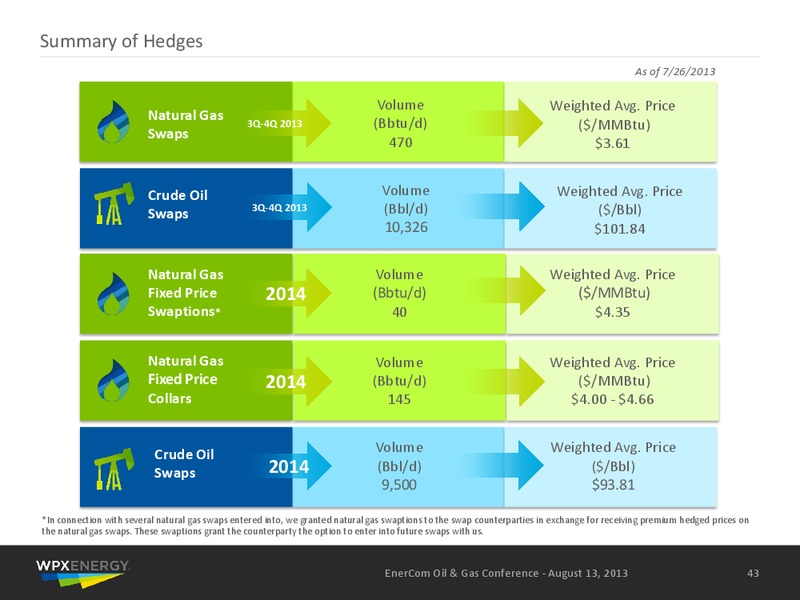 Summary of Hedges

As of 7/26/2013

Natural Gas Swaps
3Q-4Q 2013
Volume (Bbtu/d) 470
Weighted Avg. Price ($/MMBtu) $3.61

Crude Oil Swaps
3Q-4Q 2013
Volume (Bbl/d) 10,326
Weighted Avg. Price ($/Bbl) $101.84

Natural Gas Fixed Price Swaptions*
2014
Volume (Bbtu/d) 40
Weighted Avg. Price ($/MMBtu) $4.35

Natural Gas Fixed Price Collars
2014
Volume (Bbtu/d) 145
Weighted Avg. Price ($/MMBtu) $4.00 - $4.66

Crude Oil Swaps
2014
Volume (Bbl/d) 9,500
Weighted Avg. Price ($/Bbl) $93.81

*In connection with several natural gas swaps entered into, we granted natural gas swaptions to the swap counterparties in exchange for receiving premium hedged prices on the natural gas swaps. These swaptions grant the counterparty the option to enter into future swaps with us.

WPXENERGY

EnerCom Oil & Gas Conference - August 13, 2013

43